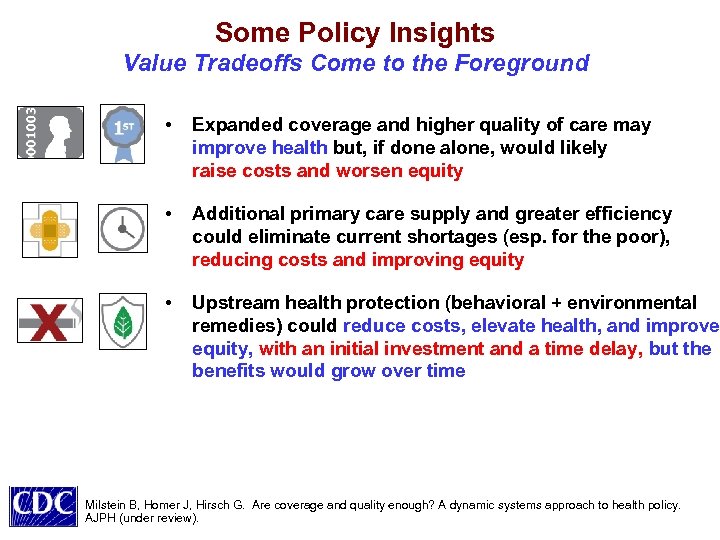 Some Policy Insights
Value Tradeoffs Come to the Foreground

001003

1ST

• Expanded coverage and higher quality of care may improve health but, if done alone, would likely raise costs and worsen equity

• Additional primary care supply and greater efficiency could eliminate current shortages (esp. for the poor), reducing costs and improving equity

• Upstream health protection (behavioral + environmental remedies) could reduce costs, elevate health, and improve equity, with an initial investment and a time delay, but the benefits would grow over time

CDC

Milstein B, Homer J, Hirsch G. Are coverage and quality enough? A dynamic systems approach to health policy. AJPH (under review).